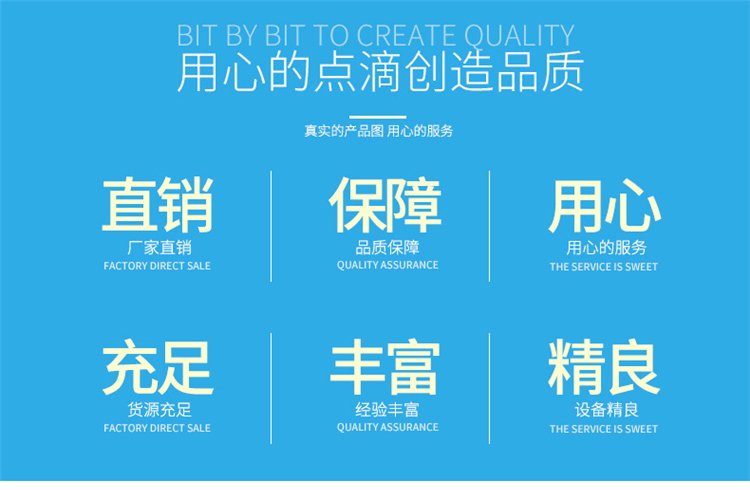 BIT BY BIT TO CREATE QUALITY
用心的点滴创造品质

真实的产品图 用心的服务

直销
厂家直销
FACTORY DIRECT SALE

保障
品质保障
QUALITY ASSURANCE

用心
用心的服务
THE SERVICE IS SWEET

充足
货源充足
FACTORY DIRECT SALE

丰富
经验丰富
QUALITY ASSURANCE

精良
设备精良
THE SERVICE IS SWEET